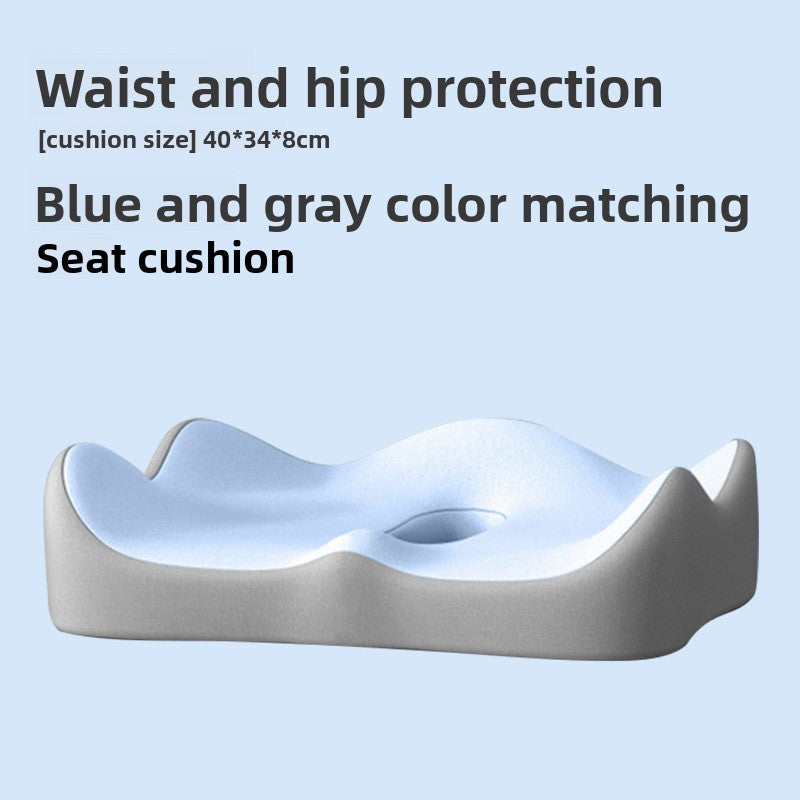 Waist and hip protection
[cushion size] 40*34*8cm

Blue and gray color matching
Seat cushion